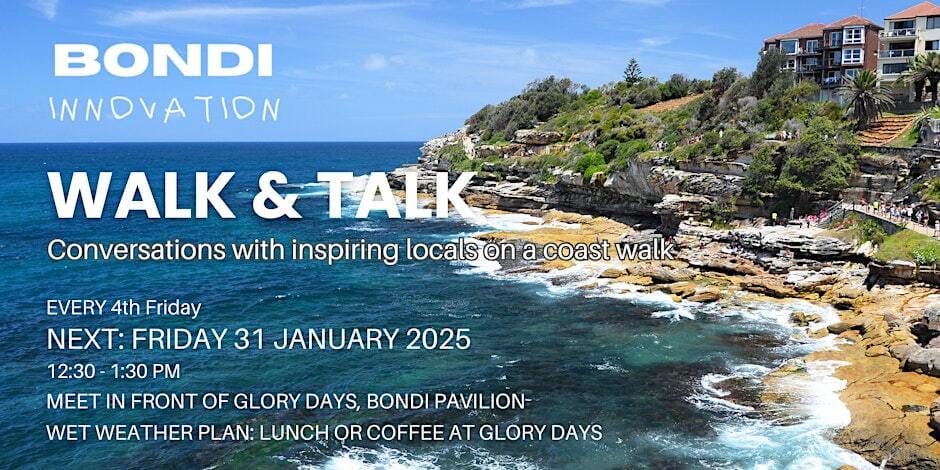 BONDI
INNOVATION

WALK & TALK
Conversations with inspiring locals on a coast walk

EVERY 4th Friday
NEXT: FRIDAY 31 JANUARY 2025
12:30 - 1:30 PM
MEET IN FRONT OF GLORY DAYS, BONDI PAVILION
WET WEATHER PLAN: LUNCH OR COFFEE AT GLORY DAYS